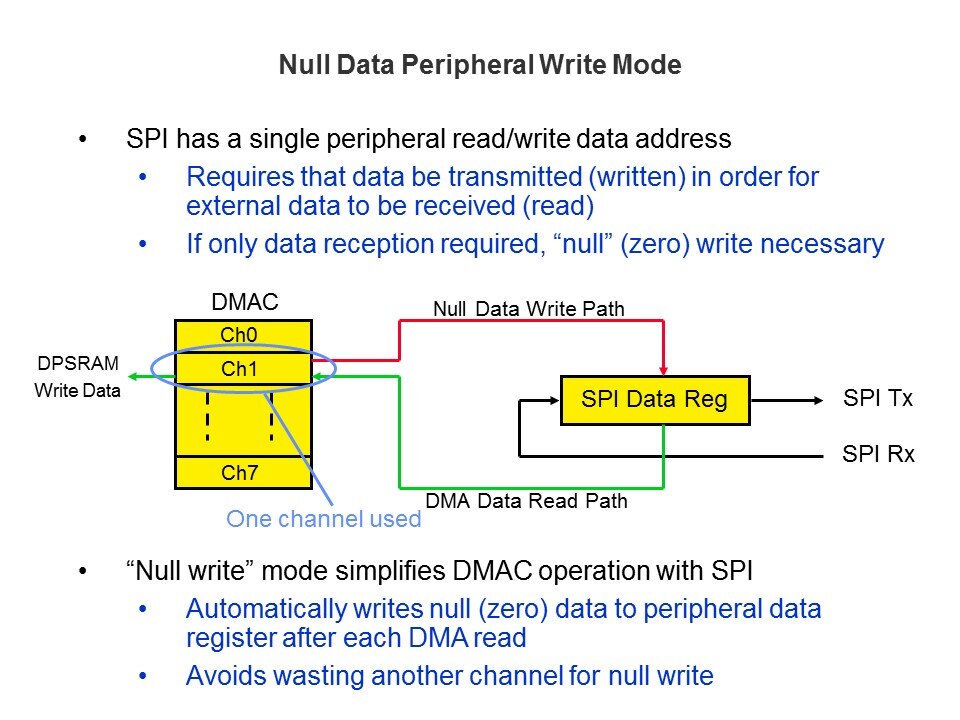 Null Data Peripheral Write Mode

• SPI has a single peripheral read/write data address
  • Requires that data be transmitted (written) in order for external data to be received (read)
  • If only data reception required, “null” (zero) write necessary

DMAC
Ch0
Ch1
Ch7
DPSRAM Write Data
Null Data Write Path
SPI Data Reg
SPI Tx
SPI Rx
DMA Data Read Path
One channel used

• “Null write” mode simplifies DMAC operation with SPI
  • Automatically writes null (zero) data to peripheral data register after each DMA read
  • Avoids wasting another channel for null write